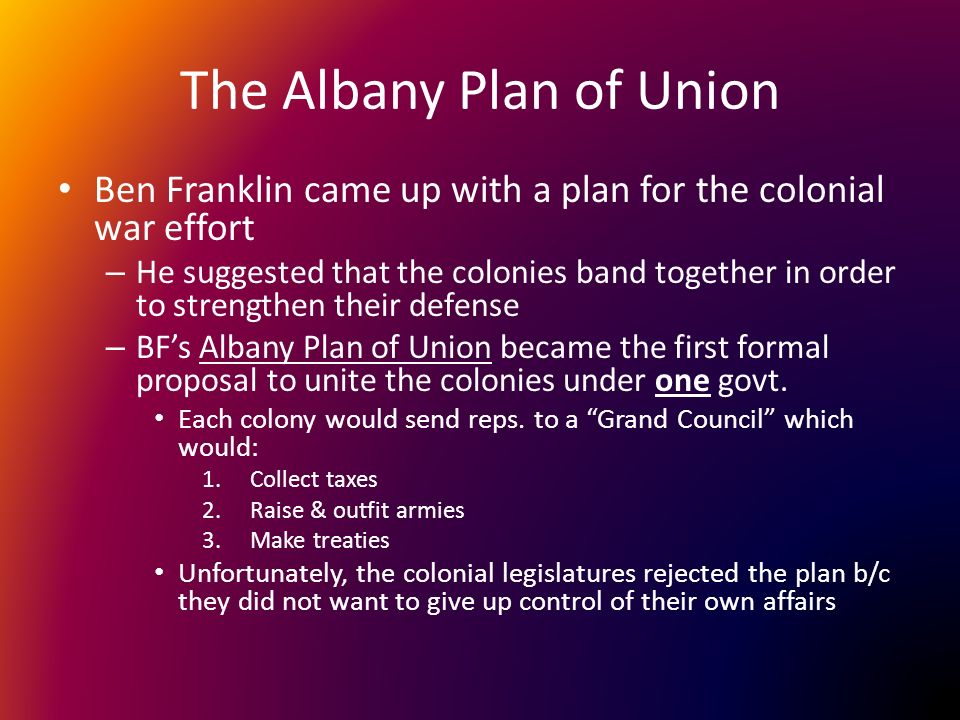 The Albany Plan of Union

• Ben Franklin came up with a plan for the colonial war effort

– He suggested that the colonies band together in order to strengthen their defense

– BF's Albany Plan of Union became the first formal proposal to unite the colonies under one govt.

• Each colony would send reps. to a "Grand Council" which would:

1. Collect taxes
2. Raise & outfit armies
3. Make treaties

• Unfortunately, the colonial legislatures rejected the plan b/c they did not want to give up control of their own affairs